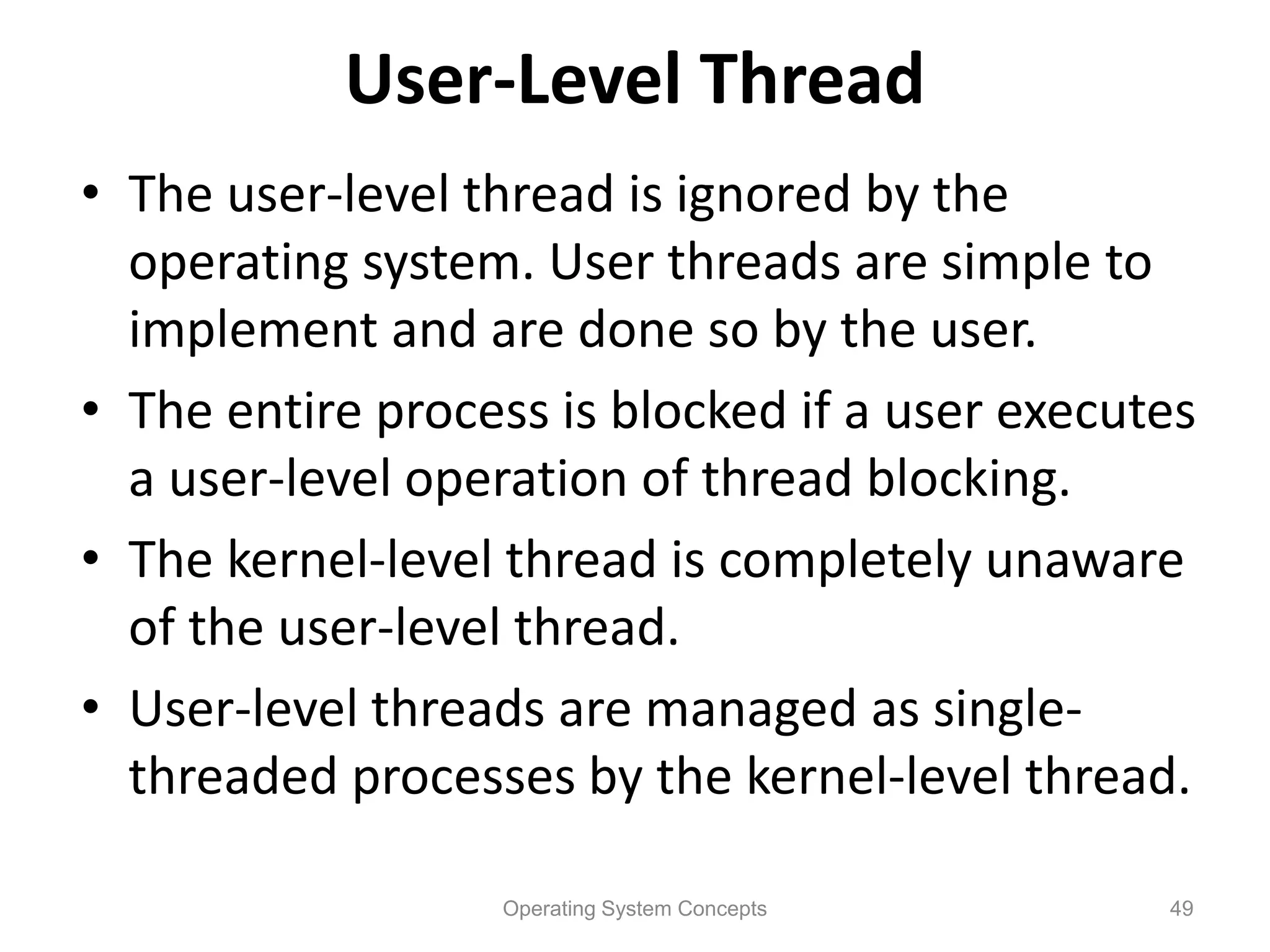 User-Level Thread

• The user-level thread is ignored by the operating system. User threads are simple to implement and are done so by the user.

• The entire process is blocked if a user executes a user-level operation of thread blocking.

• The kernel-level thread is completely unaware of the user-level thread.

• User-level threads are managed as single-threaded processes by the kernel-level thread.

Operating System Concepts

49